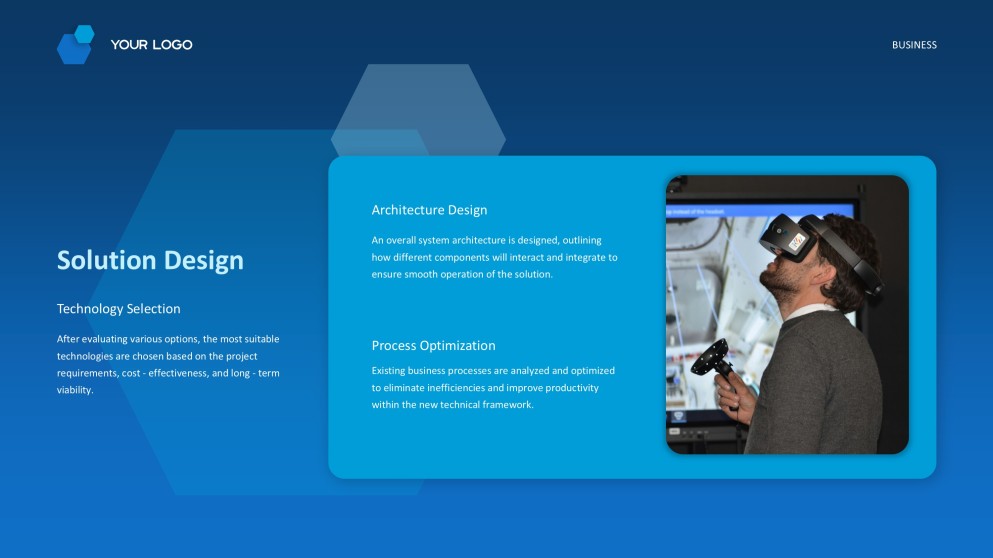 YOUR LOGO

BUSINESS

Solution Design

Technology Selection

After evaluating various options, the most suitable technologies are chosen based on the project requirements, cost - effectiveness, and long - term viability.

Architecture Design

An overall system architecture is designed, outlining how different components will interact and integrate to ensure smooth operation of the solution.

Process Optimization

Existing business processes are analyzed and optimized to eliminate inefficiencies and improve productivity within the new technical framework.